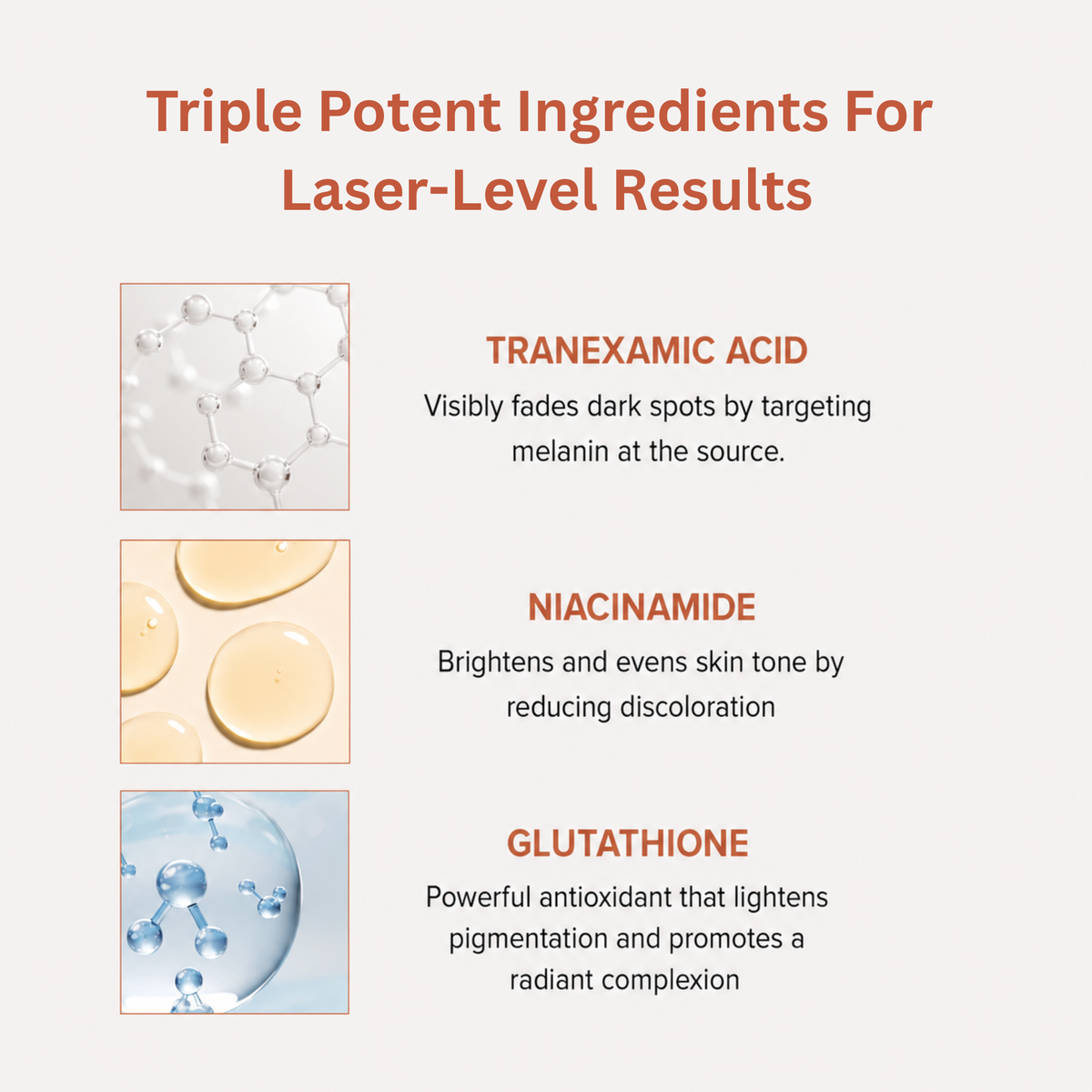 Triple Potent Ingredients For Laser-Level Results

TRANEXAMIC ACID

Visibly fades dark spots by targeting melanin at the source.

NIACINAMIDE

Brightens and evens skin tone by reducing discoloration

GLUTATHIONE

Powerful antioxidant that lightens pigmentation and promotes a radiant complexion